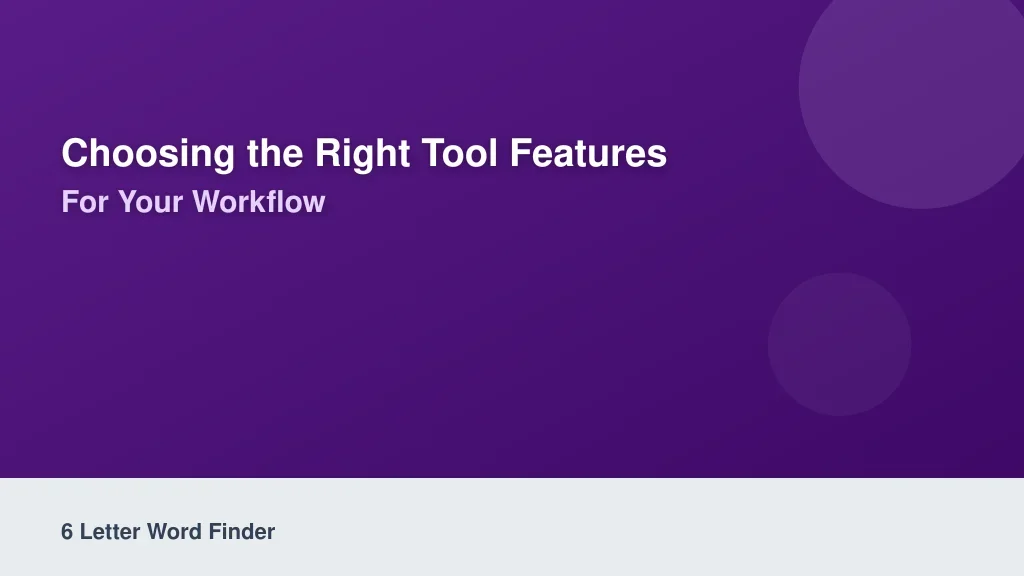 Choosing the Right Tool Features
For Your Workflow

6 Letter Word Finder